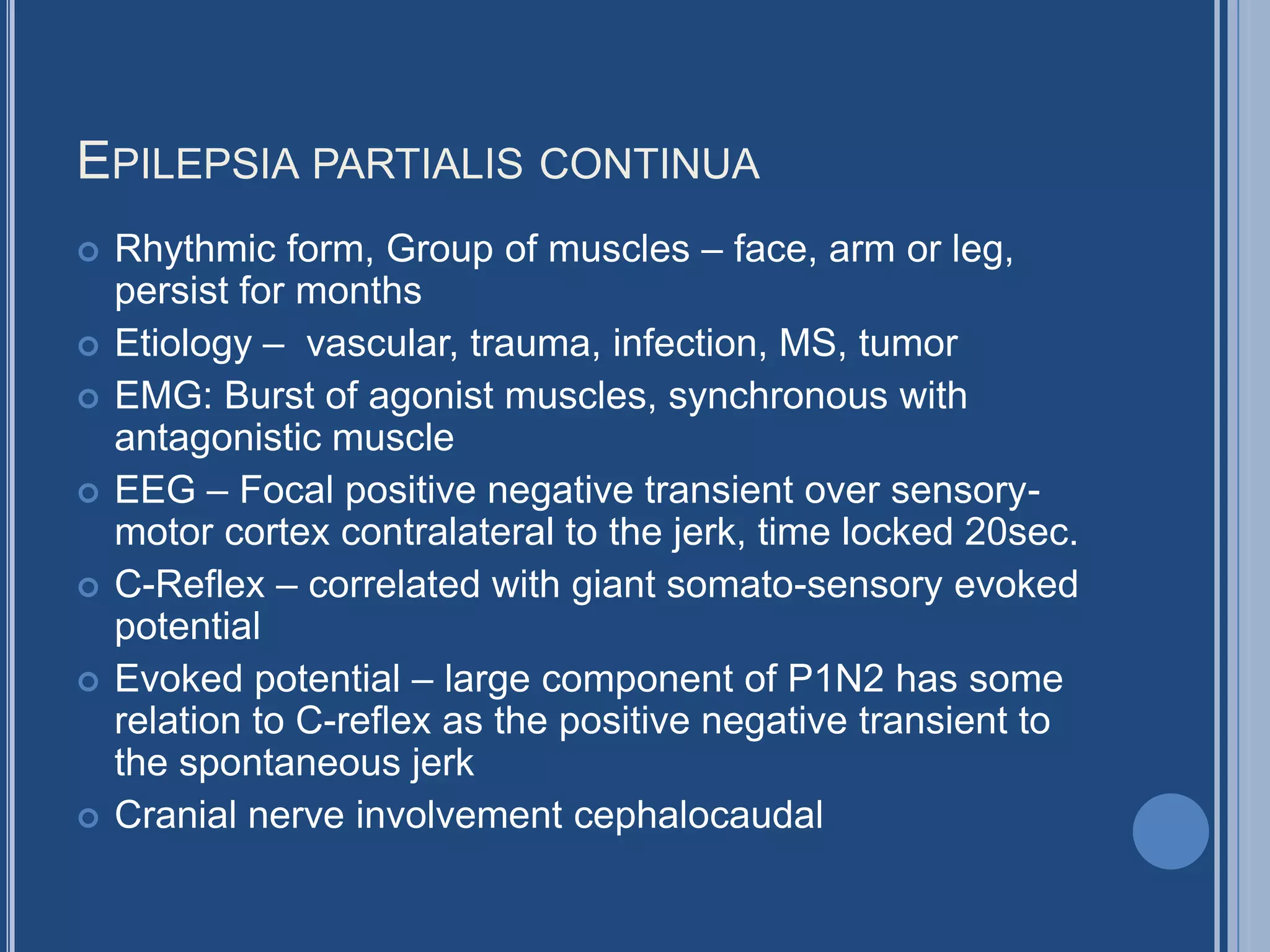 EPILEPSIA PARTIALIS CONTINUA

Rhythmic form, Group of muscles – face, arm or leg, persist for months

Etiology – vascular, trauma, infection, MS, tumor

EMG: Burst of agonist muscles, synchronous with antagonistic muscle

EEG – Focal positive negative transient over sensory-motor cortex contralateral to the jerk, time locked 20sec.

C-Reflex – correlated with giant somato-sensory evoked potential

Evoked potential – large component of P1N2 has some relation to C-reflex as the positive negative transient to the spontaneous jerk

Cranial nerve involvement cephalocaudal